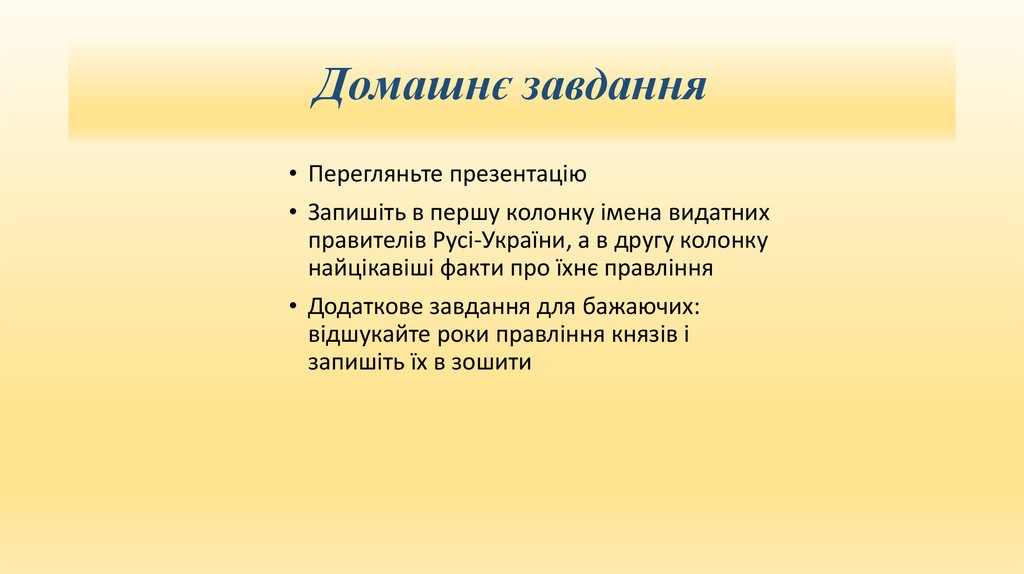 Домашнє завдання

• Перегляньте презентацію

• Запишіть в першу колонку імена видатних правителів Русі-України, а в другу колонку найцікавіші факти про їхнє правління

• Додаткове завдання для бажаючих: відшукайте роки правління князів і запишіть їх в зошити